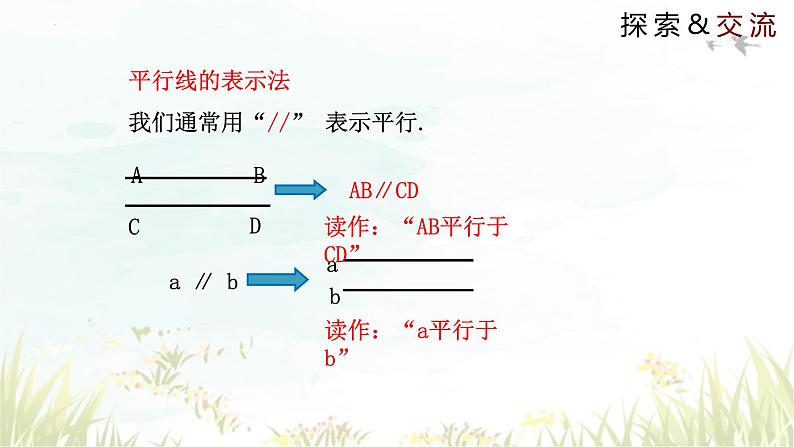 探索&交流

平行线的表示法

我们通常用“//” 表示平行.

A B

C D

AB∥CD

读作：“AB平行于CD”

a ∥ b

a

b

读作：“a平行于b”